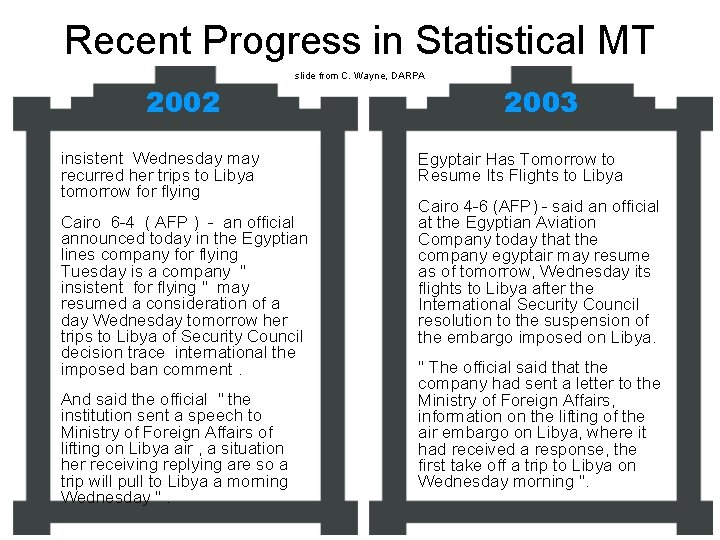 Recent Progress in Statistical MT

slide from C. Wayne, DARPA

2002

insistent Wednesday may recurred her trips to Libya tomorrow for flying

Cairo 6-4 ( AFP ) - an official announced today in the Egyptian lines company for flying Tuesday is a company " insistent for flying " may resumed a consideration of a day Wednesday tomorrow her trips to Libya of Security Council decision trace international the imposed ban comment .

And said the official " the institution sent a speech to Ministry of Foreign Affairs of lifting on Libya air , a situation her receiving replying are so a trip will pull to Libya a morning Wednesday " .

2003

Egyptair Has Tomorrow to Resume Its Flights to Libya

Cairo 4-6 (AFP) - said an official at the Egyptian Aviation Company today that the company egyptair may resume as of tomorrow, Wednesday its flights to Libya after the International Security Council resolution to the suspension of the embargo imposed on Libya.

" The official said that the company had sent a letter to the Ministry of Foreign Affairs, information on the lifting of the air embargo on Libya, where it had received a response, the first take off a trip to Libya on Wednesday morning ".